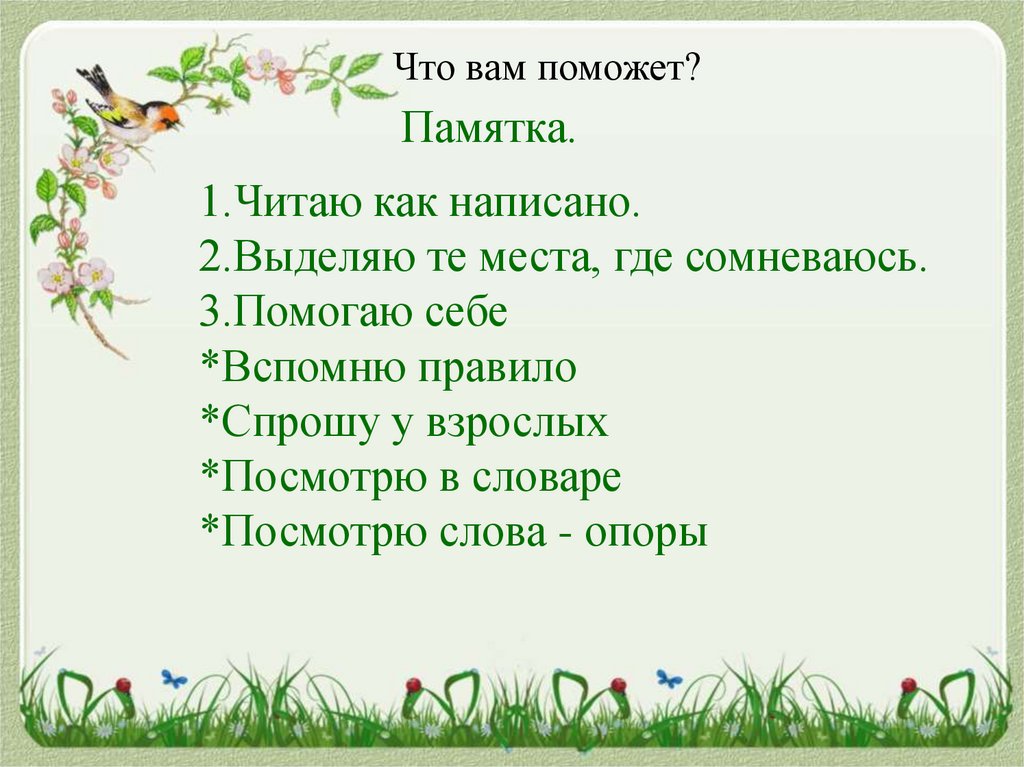 Что вам поможет?

Памятка.

1.Читаю как написано.
2.Выделяю те места, где сомневаюсь.
3.Помогаю себе
*Вспомню правило
*Спрошу у взрослых
*Посмотрю в словаре
*Посмотрю слова - опоры